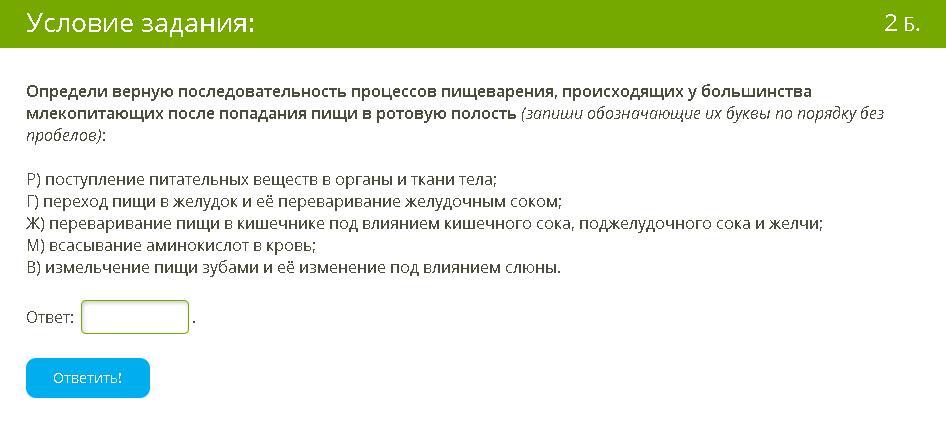 Условие задания:

2 Б.

Определи верную последовательность процессов пищеварения, происходящих у большинства млекопитающих после попадания пищи в ротовую полость (запиши обозначающие их буквы по порядку без пробелов):

Р) поступление питательных веществ в органы и ткани тела;
Г) переход пищи в желудок и её переваривание желудочным соком;
Ж) переваривание пищи в кишечнике под влиянием кишечного сока, поджелудочного сока и желчи;
М) всасывание аминокислот в кровь;
В) измельчение пищи зубами и её изменение под влиянием слюны.

Ответ: .

Ответить!